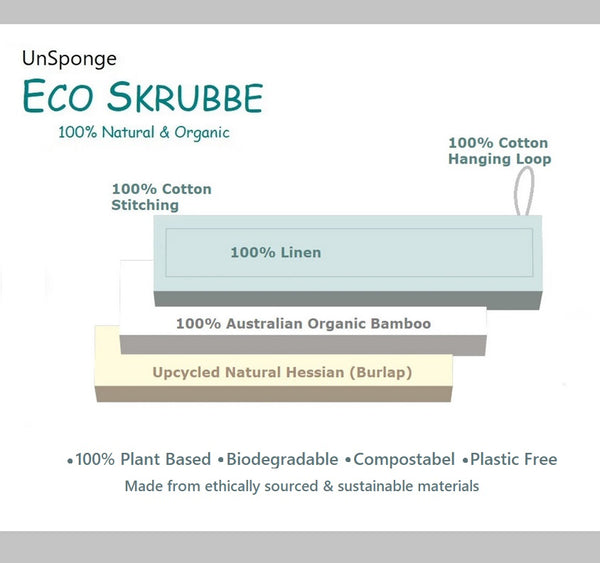 UnSponge
ECO SKRUBBE
100% Natural & Organic

100% Cotton Hanging Loop

100% Cotton Stitching

100% Linen

100% Australian Organic Bamboo

Upcycled Natural Hessian (Burlap)

•100% Plant Based •Biodegradable •Compostabel •Plastic Free
Made from ethically sourced & sustainable materials